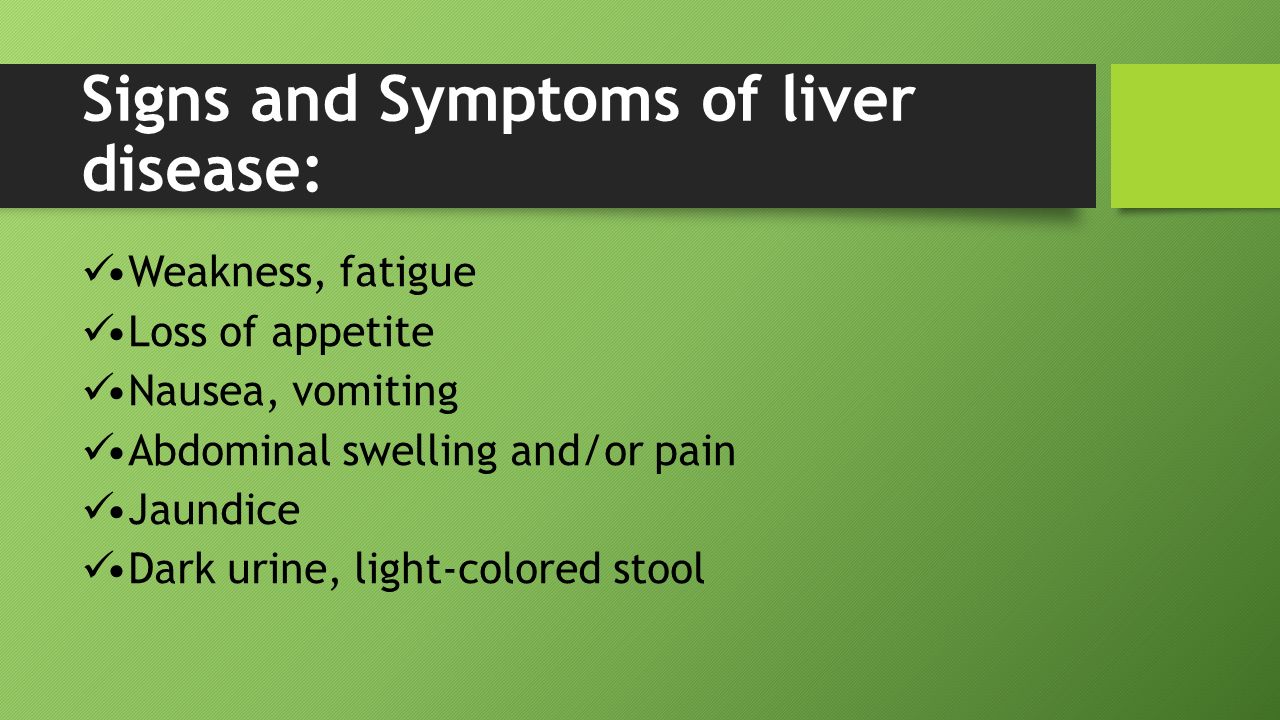 Signs and Symptoms of liver disease:

✓•Weakness, fatigue
✓•Loss of appetite
✓•Nausea, vomiting
✓•Abdominal swelling and/or pain
✓•Jaundice
✓•Dark urine, light-colored stool